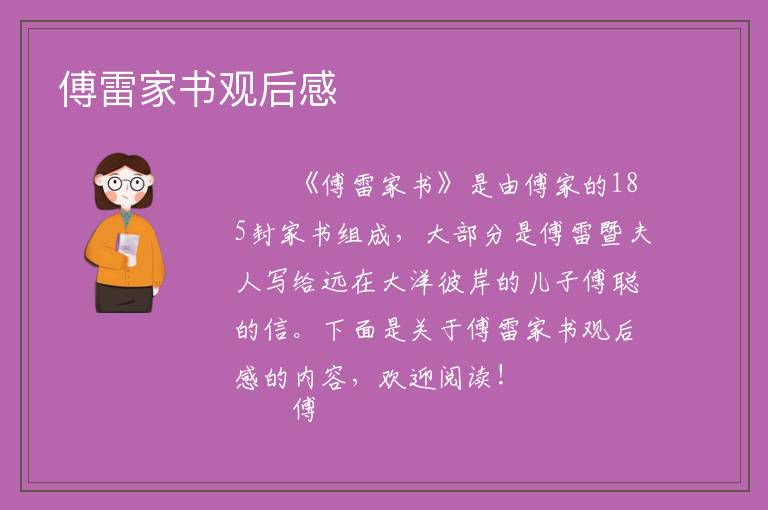 傅雷家书观后感

《傅雷家书》是由傅家的185封家书组成，大部分是傅雷暨夫人写给远在大洋彼岸的儿子傅聪的信。下面是关于傅雷家书观后感的内容，欢迎阅读！

傅